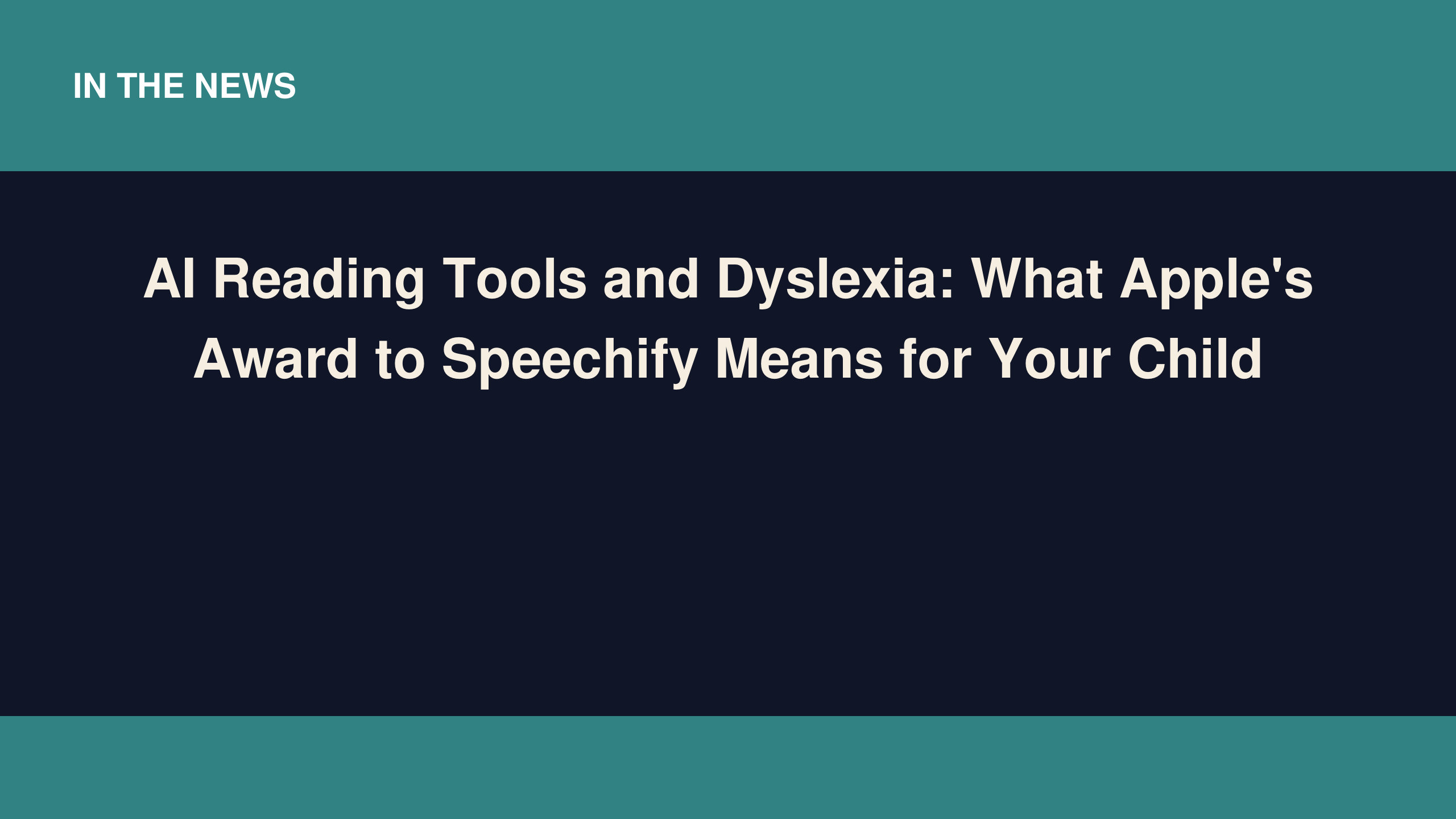 IN THE NEWS

AI Reading Tools and Dyslexia: What Apple's Award to Speechify Means for Your Child